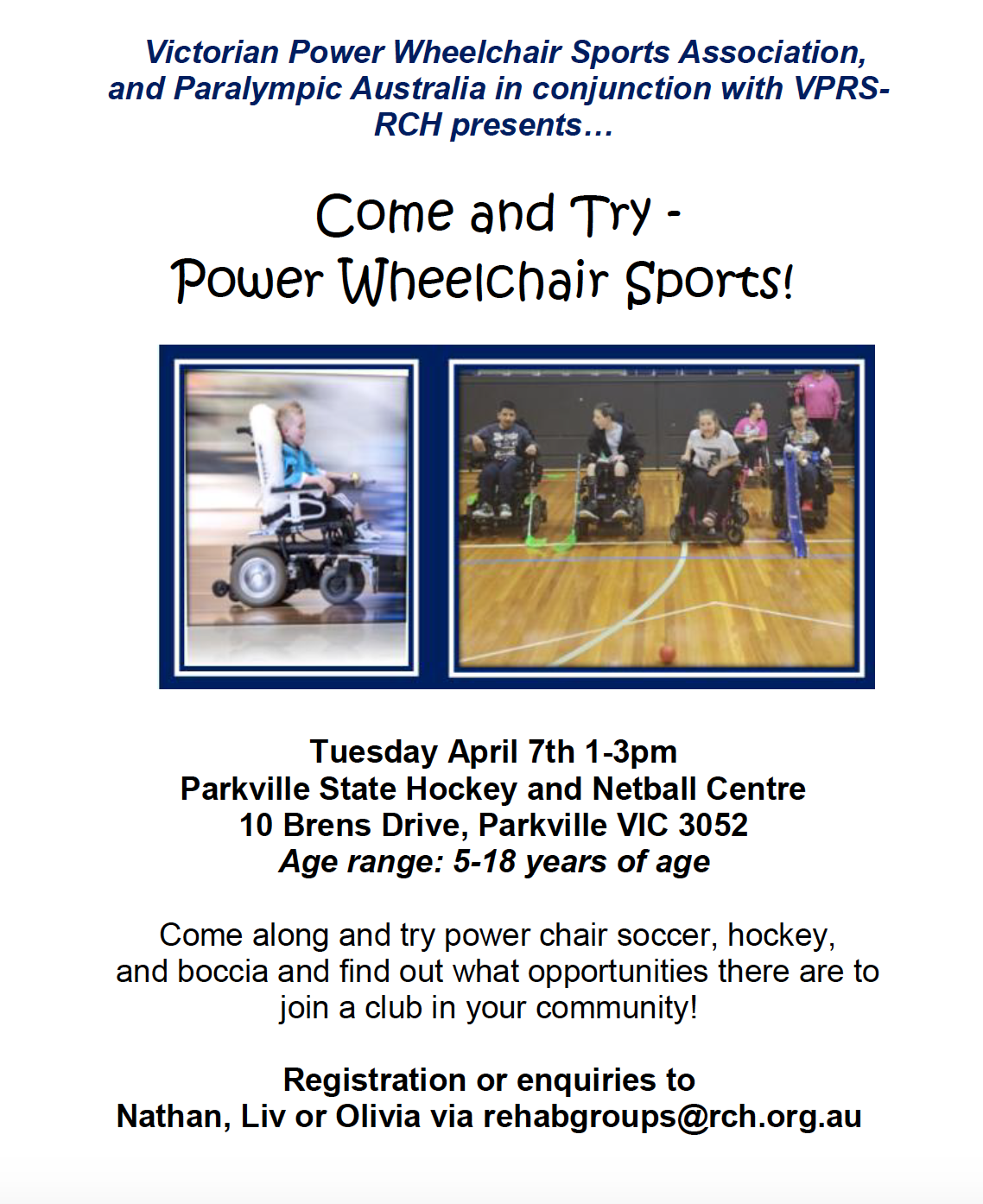 Victorian Power Wheelchair Sports Association, and Paralympic Australia in conjunction with VPRS-RCH presents…

Come and Try - Power Wheelchair Sports!

Tuesday April 7th 1-3pm
Parkville State Hockey and Netball Centre
10 Brens Drive, Parkville VIC 3052
Age range: 5-18 years of age

Come along and try power chair soccer, hockey, and boccia and find out what opportunities there are to join a club in your community!

Registration or enquiries to
Nathan, Liv or Olivia via rehabgroups@rch.org.au